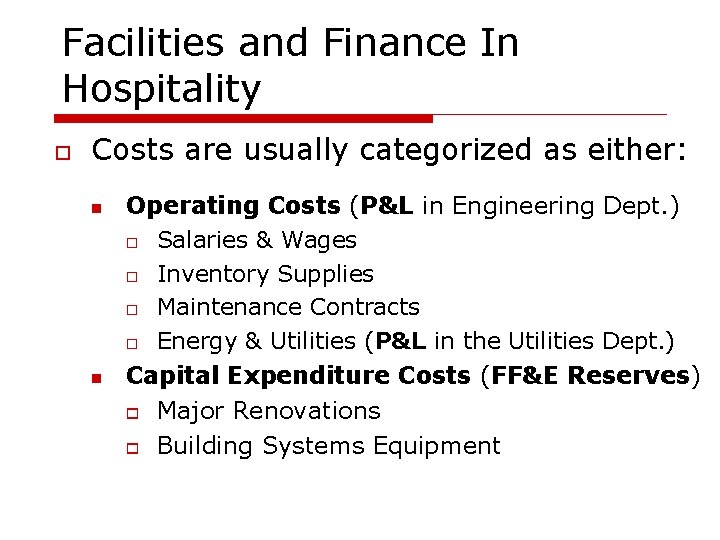 Facilities and Finance In Hospitality

Costs are usually categorized as either:

Operating Costs (P&L in Engineering Dept.)

Salaries & Wages

Inventory Supplies

Maintenance Contracts

Energy & Utilities (P&L in the Utilities Dept.)

Capital Expenditure Costs (FF&E Reserves)

Major Renovations

Building Systems Equipment